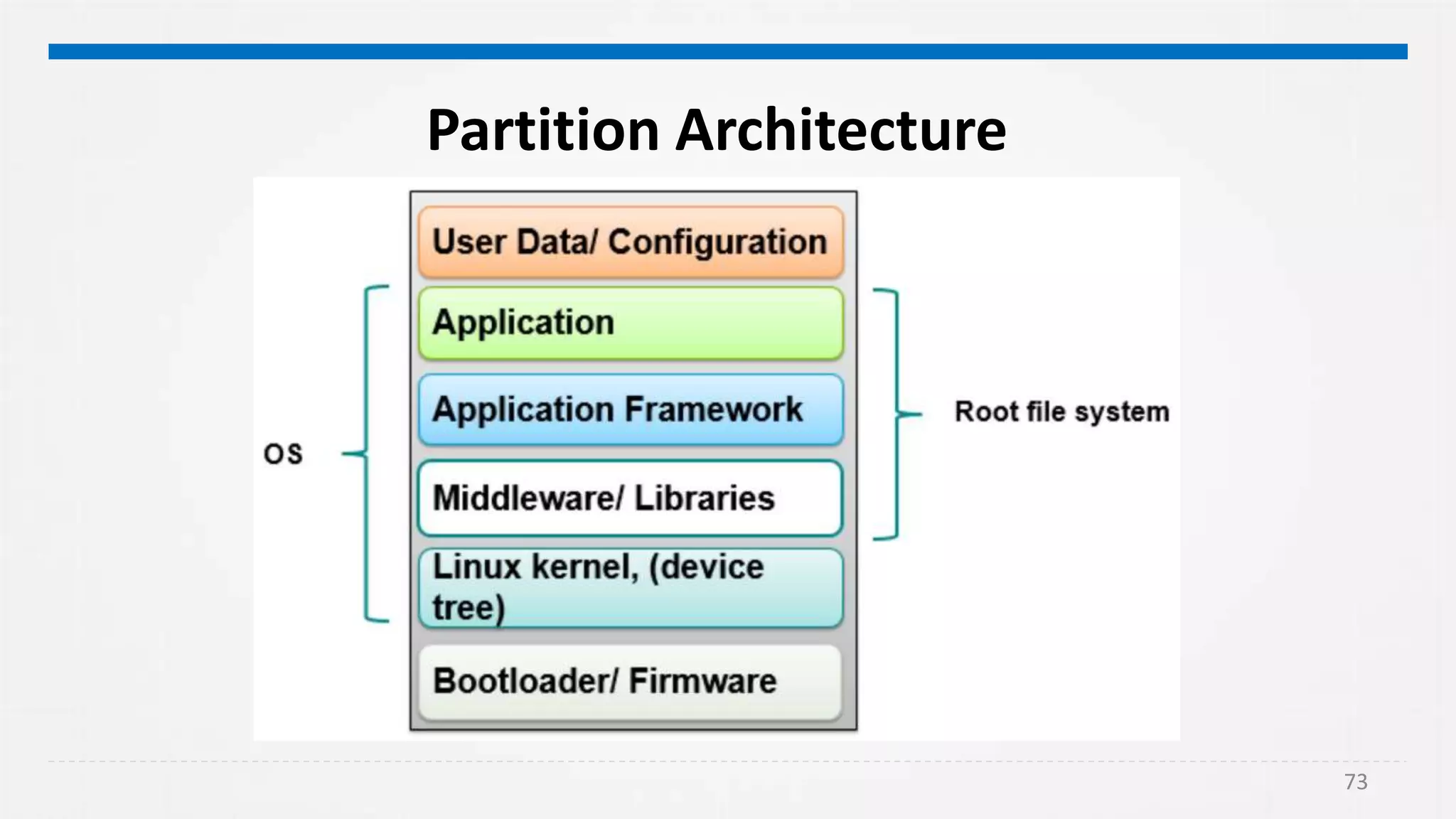 Partition Architecture

User Data/ Configuration

Application

Application Framework

Middleware/ Libraries

Linux kernel, (device tree)

Bootloader/ Firmware

OS

Root file system

73